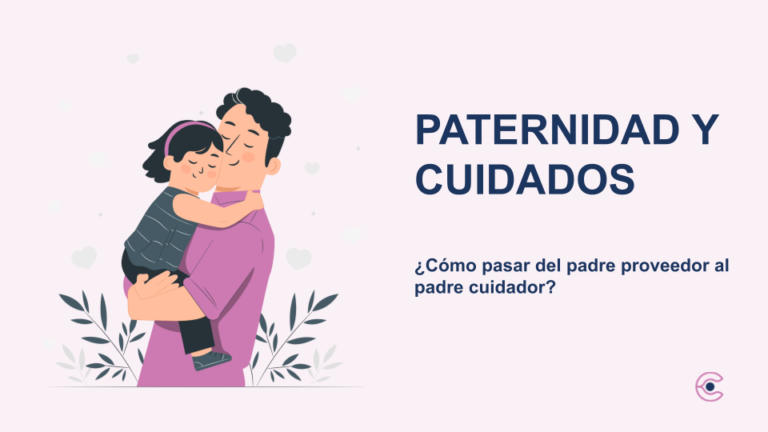 PATERNIDAD Y CUIDADOS

¿Cómo pasar del padre proveedor al padre cuidador?